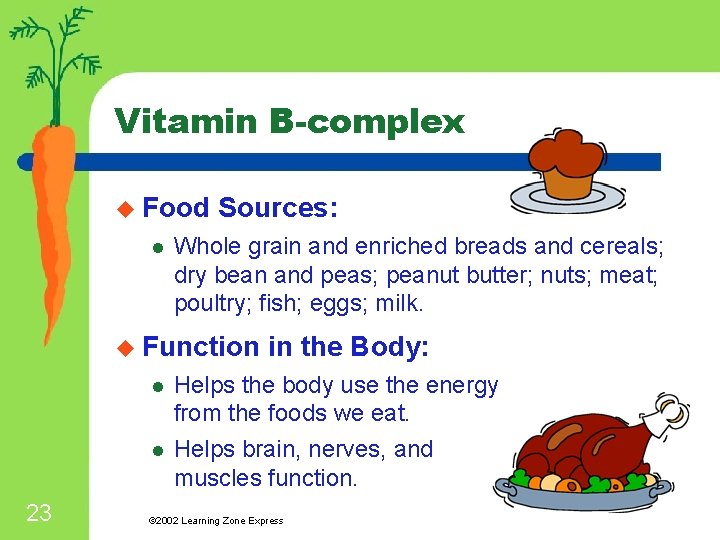 Vitamin B-complex

Food Sources:

- Whole grain and enriched breads and cereals; dry bean and peas; peanut butter; nuts; meat; poultry; fish; eggs; milk.

Function in the Body:

- Helps the body use the energy from the foods we eat.
- Helps brain, nerves, and muscles function.

23

©2002 Learning Zone Express